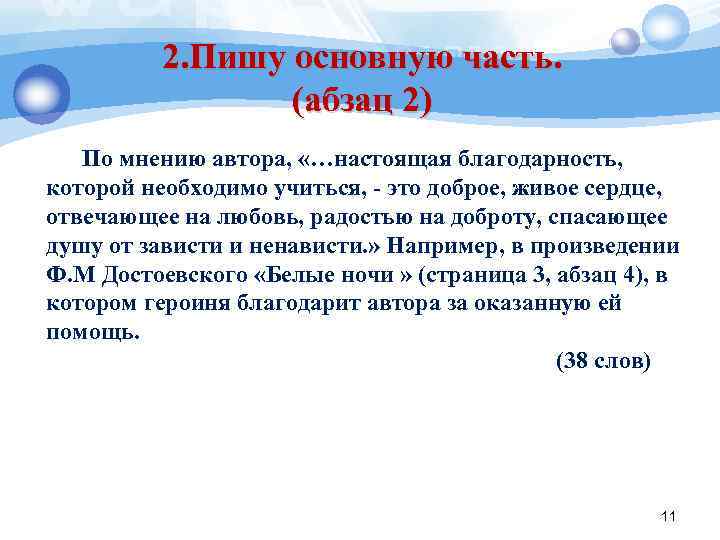 2.Пишу основную часть.
(абзац 2)

По мнению автора, «…настоящая благодарность, которой необходимо учиться, - это доброе, живое сердце, отвечающее на любовь, радостью на доброту, спасающее душу от зависти и ненависти.» Например, в произведении Ф.М Достоевского «Белые ночи » (страница 3, абзац 4), в котором героиня благодарит автора за оказанную ей помощь.

(38 слов)

11